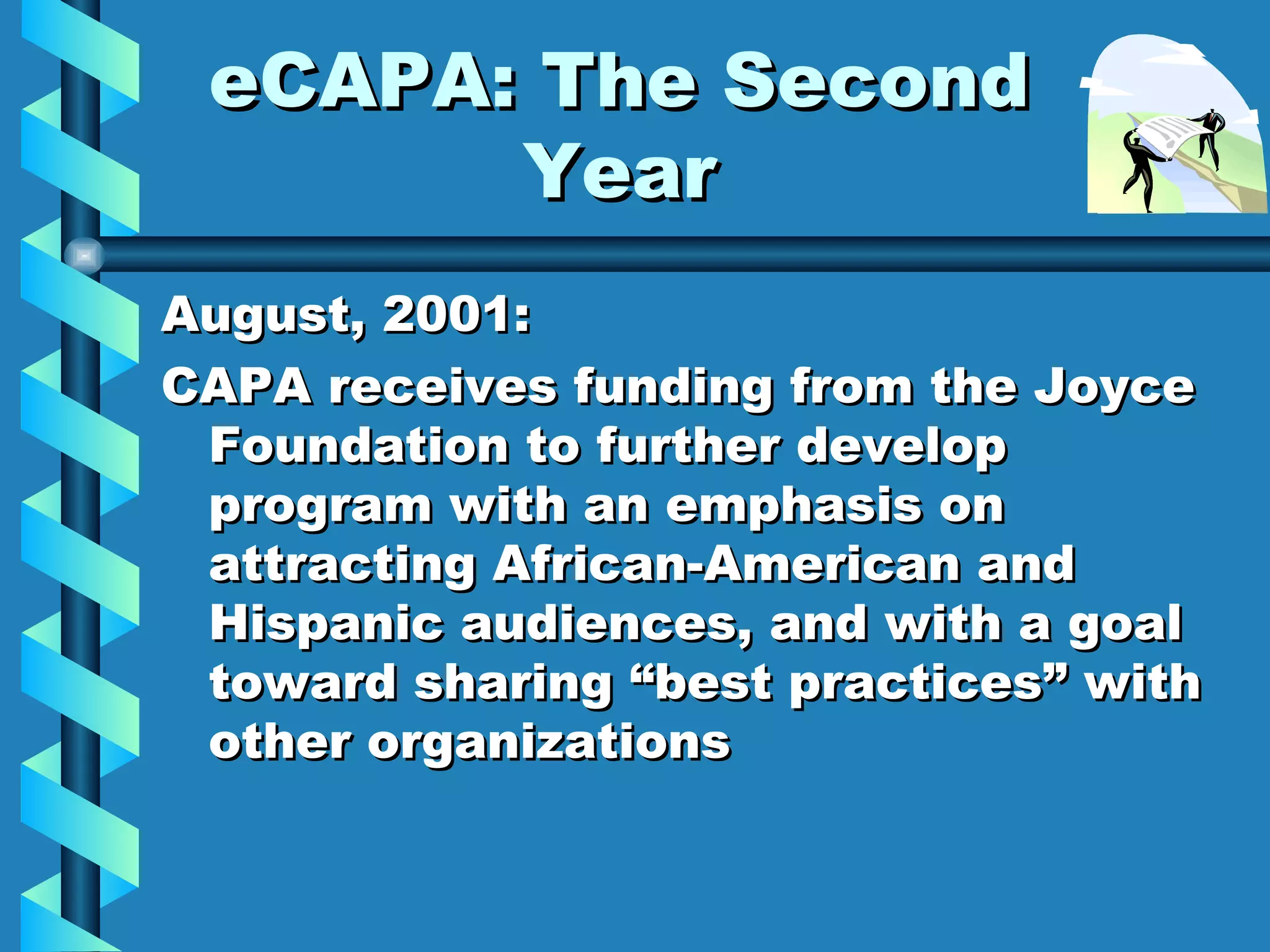 eCAPA: The Second Year

August, 2001:

CAPA receives funding from the Joyce Foundation to further develop program with an emphasis on attracting African-American and Hispanic audiences, and with a goal toward sharing “best practices” with other organizations